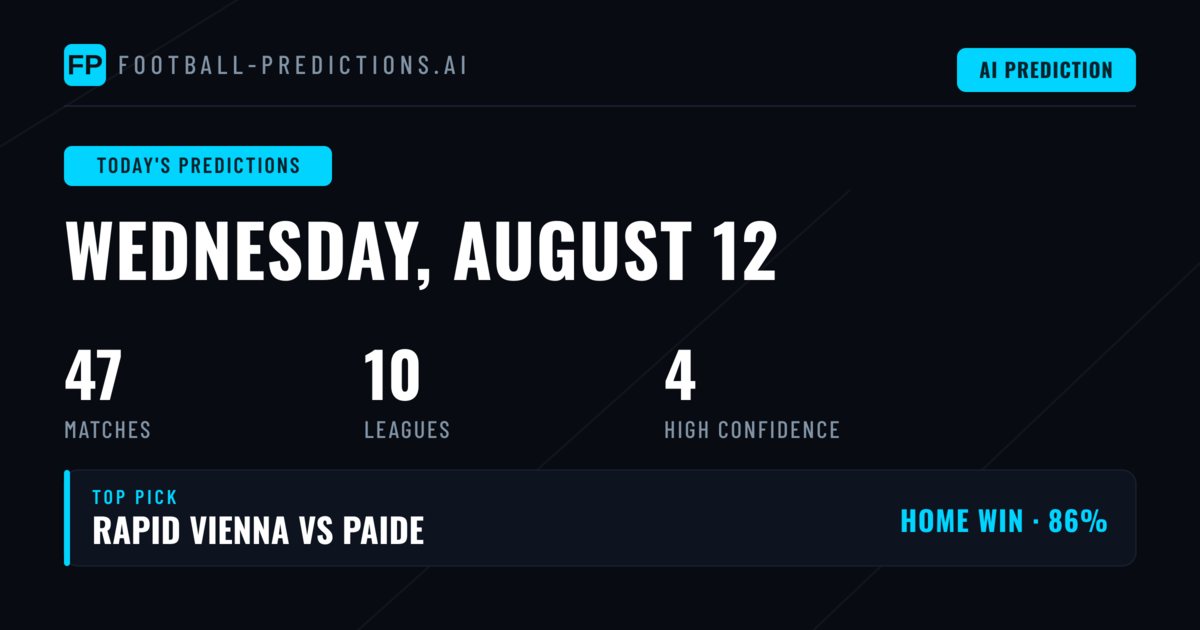 FP FOOTBALL-PREDICTIONS.AI

AI PREDICTION

TODAY'S PREDICTIONS

WEDNESDAY, AUGUST 12

47
MATCHES

10
LEAGUES

4
HIGH CONFIDENCE

TOP PICK
RAPID VIENNA VS PAIDE

HOME WIN · 86%